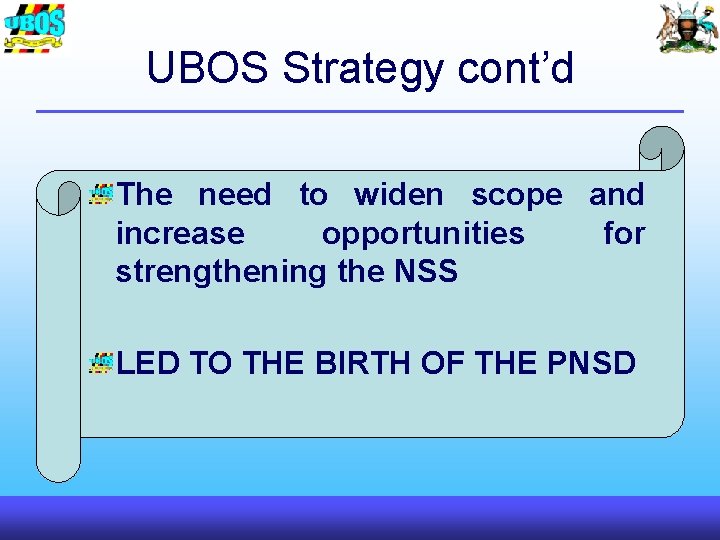 UBOS

UBOS Strategy cont’d

The need to widen scope and increase opportunities for strengthening the NSS

LED TO THE BIRTH OF THE PNSD